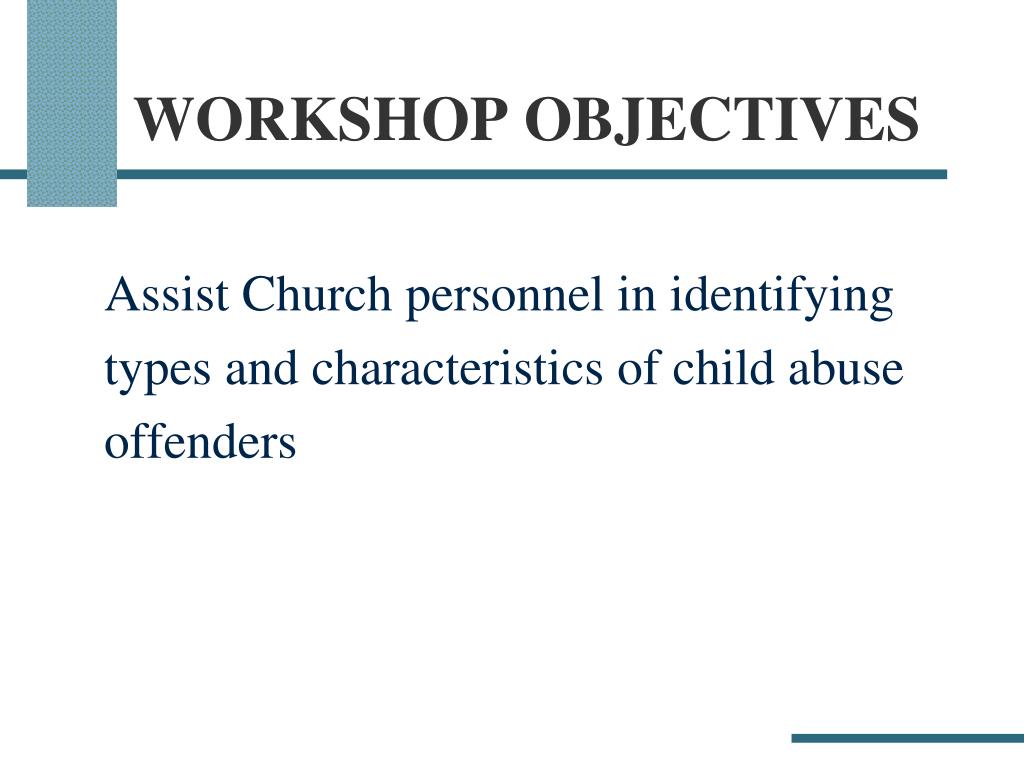 WORKSHOP OBJECTIVES

Assist Church personnel in identifying types and characteristics of child abuse offenders